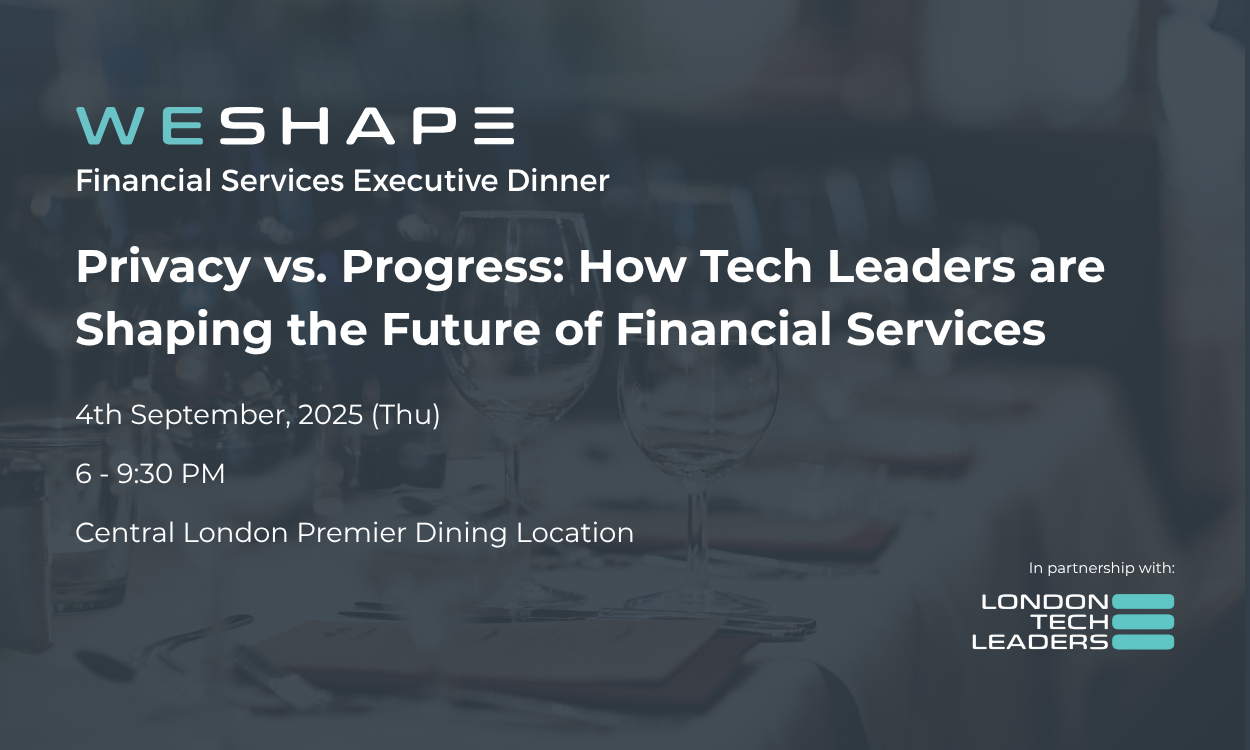 WESHAPE
Financial Services Executive Dinner

Privacy vs. Progress: How Tech Leaders are Shaping the Future of Financial Services

4th September, 2025 (Thu)

6 - 9:30 PM

Central London Premier Dining Location

In partnership with:

LONDON
TECH
LEADERS